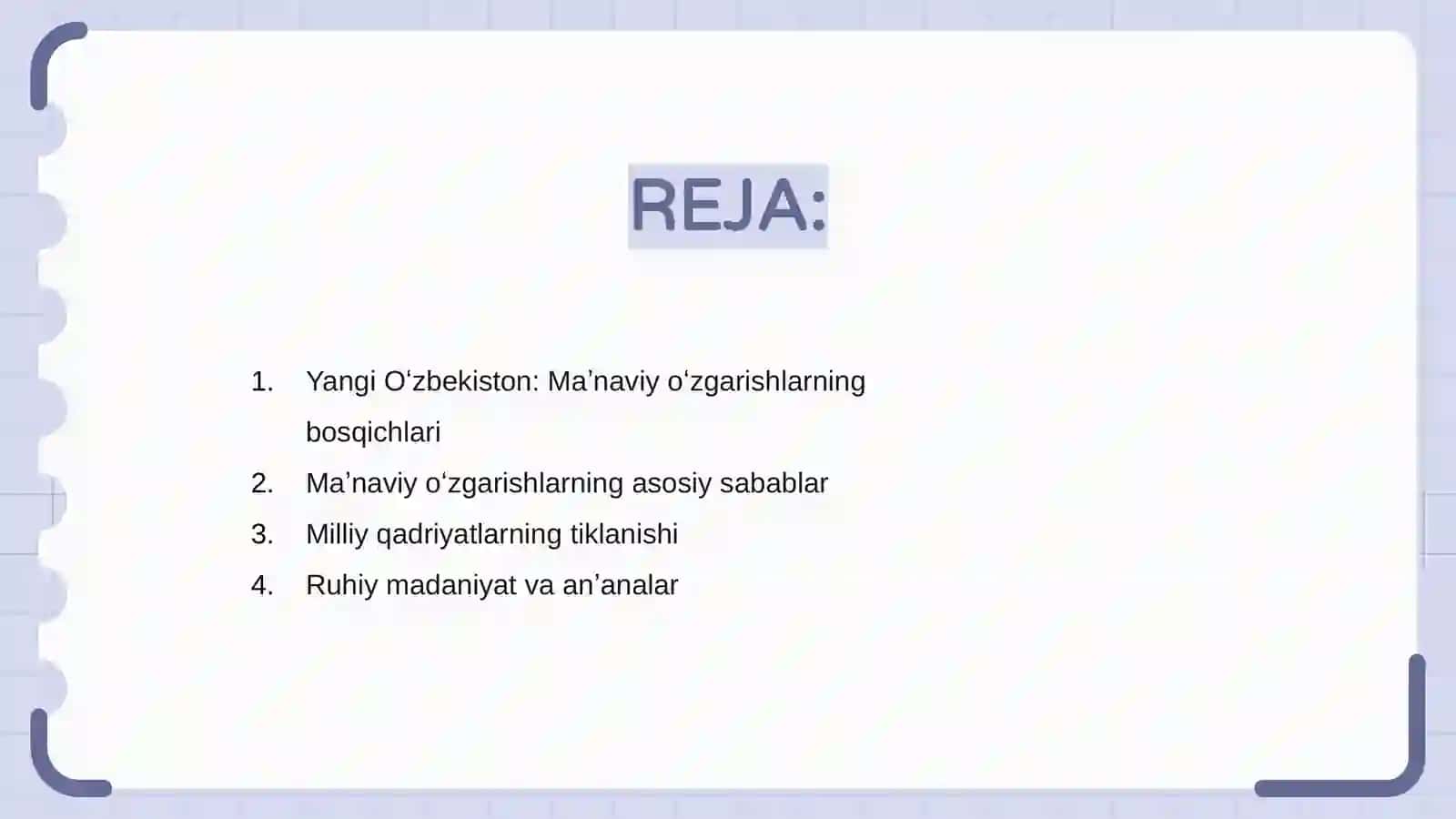 REJA:

1. Yangi O‘zbekiston: Ma’naviy o‘zgarishlarning bosqichlari
2. Ma’naviy o‘zgarishlarning asosiy sabablar
3. Milliy qadriyatlarning tiklanishi
4. Ruhiy madaniyat va an’analar